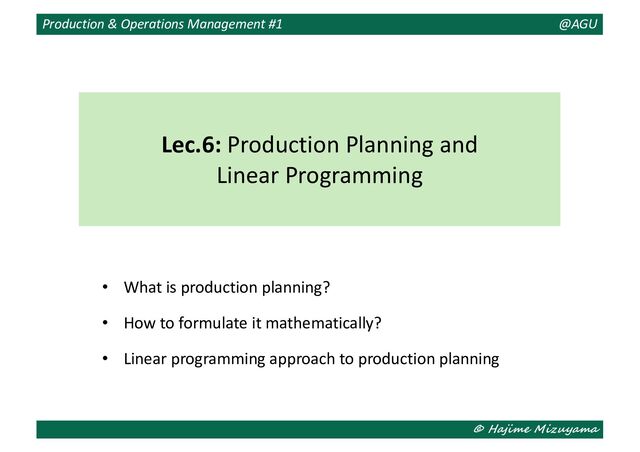 Production & Operations Management #1 @AGU

Lec.6: Production Planning and Linear Programming

• What is production planning?

• How to formulate it mathematically?

• Linear programming approach to production planning

© Hajime Mizuyama